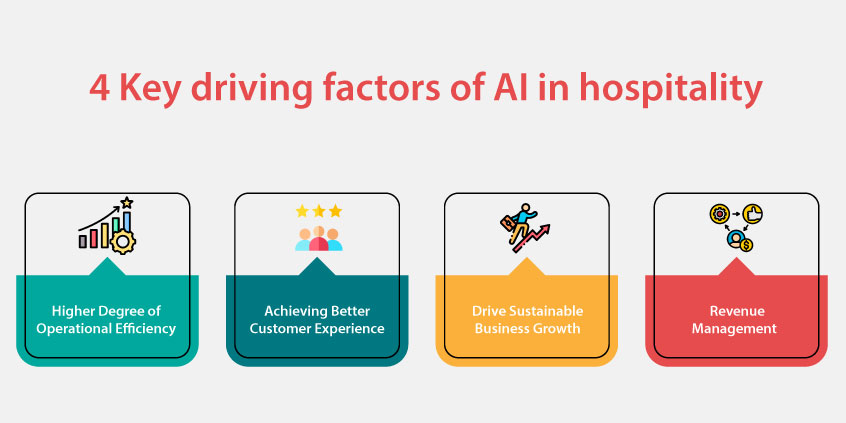 4 Key driving factors of AI in hospitality

Higher Degree of Operational Efficiency

Achieving Better Customer Experience

Drive Sustainable Business Growth

Revenue Management